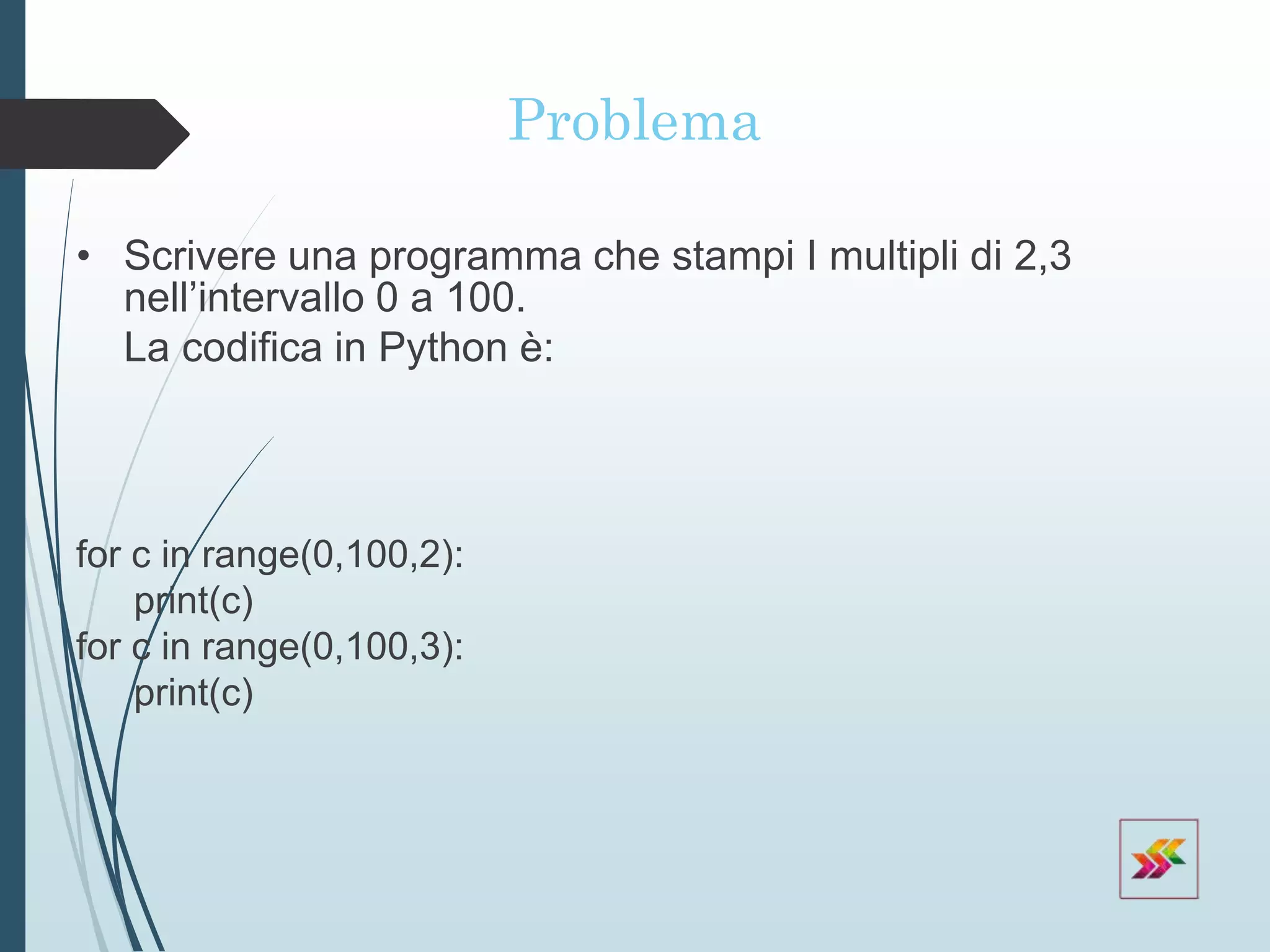 Problema

• Scrivere una programma che stampi I multipli di 2,3 nell’intervallo 0 a 100.
La codifica in Python è:

for c in range(0,100,2):
    print(c)
for c in range(0,100,3):
    print(c)